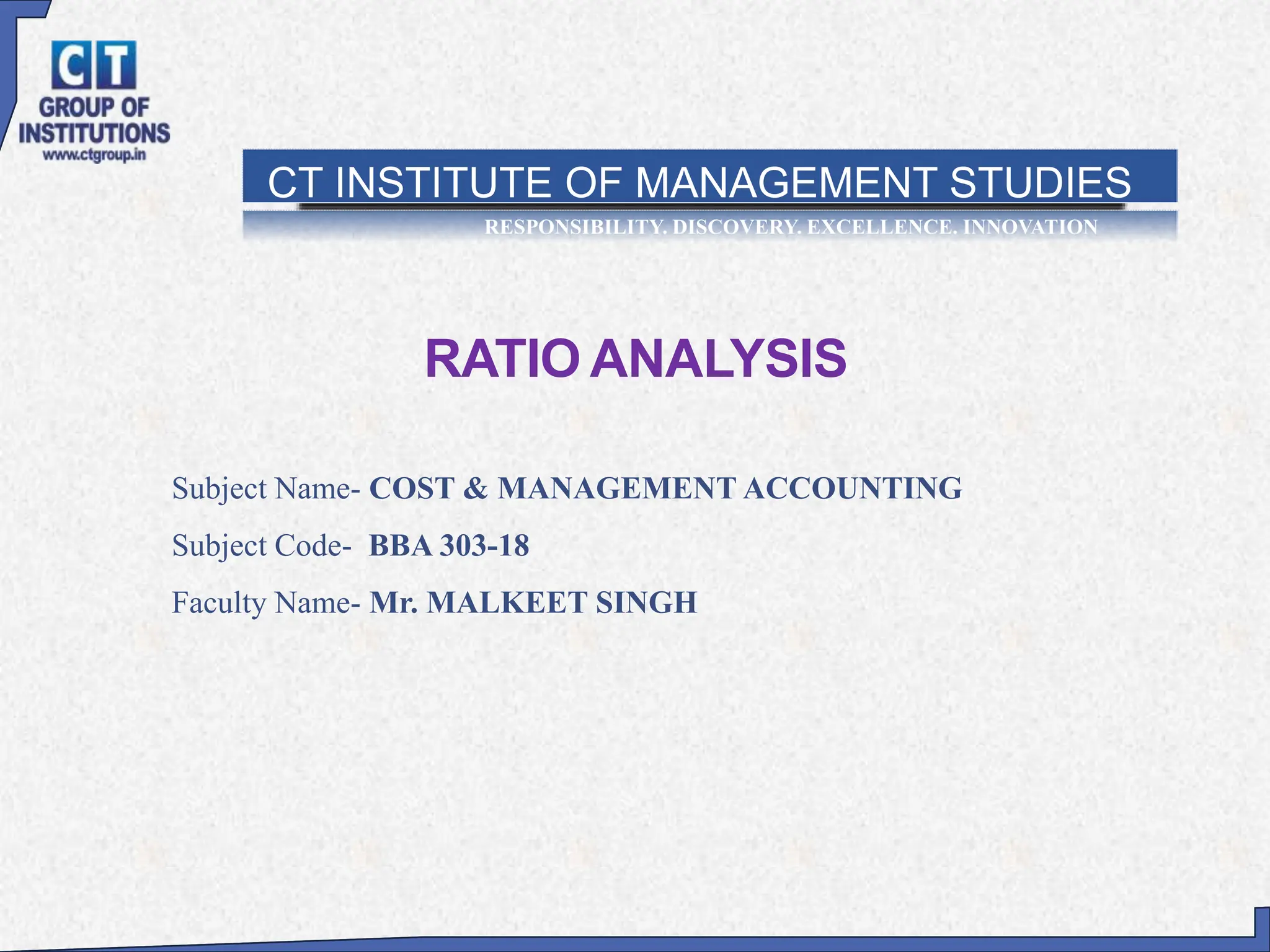 CT
GROUP OF
INSTITUTIONS
www.ctgroup.in

CT INSTITUTE OF MANAGEMENT STUDIES
RESPONSIBILITY. DISCOVERY. EXCELLENCE. INNOVATION

RATIO ANALYSIS

Subject Name- COST & MANAGEMENT ACCOUNTING

Subject Code- BBA 303-18

Faculty Name- Mr. MALKEET SINGH